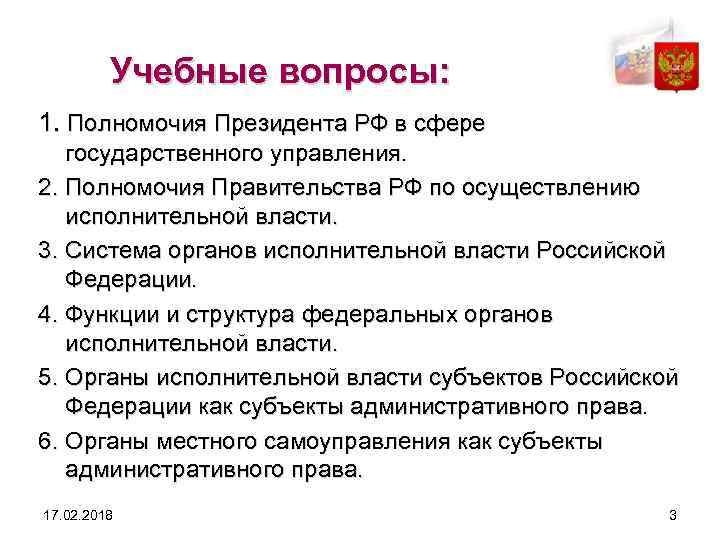 Учебные вопросы:

1. Полномочия Президента РФ в сфере государственного управления.

2. Полномочия Правительства РФ по осуществлению исполнительной власти.

3. Система органов исполнительной власти Российской Федерации.

4. Функции и структура федеральных органов исполнительной власти.

5. Органы исполнительной власти субъектов Российской Федерации как субъекты административного права.

6. Органы местного самоуправления как субъекты административного права.

17.02.2018

3